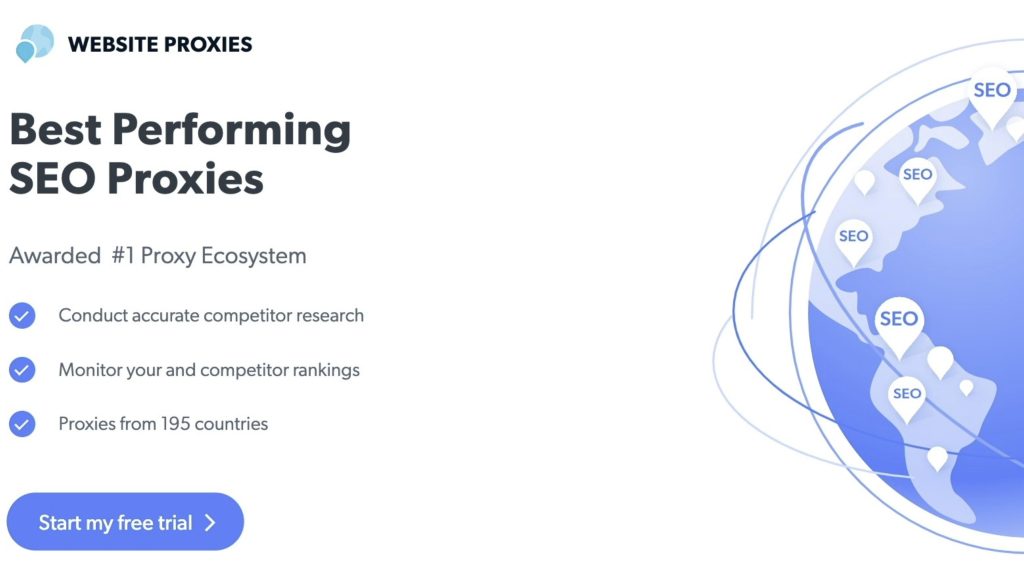 WEBSITE PROXIES

Best Performing SEO Proxies

Awarded #1 Proxy Ecosystem

Conduct accurate competitor research

Monitor your and competitor rankings

Proxies from 195 countries

Start my free trial

SEO
SEO
SEO
SEO
SEO